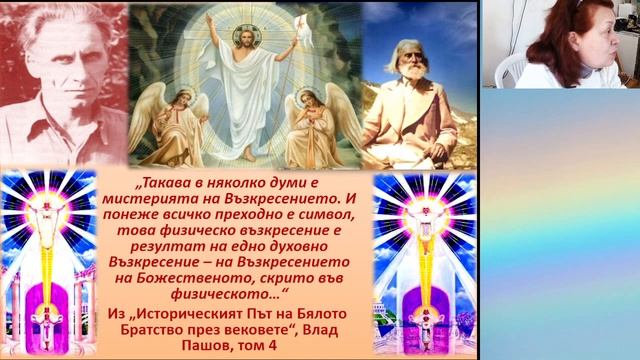 „Такава в няколко думи е мистерията на Възкресението. И понеже всичко преходно е символ, това физическо възкресение е резултат на едно духовно Възкресение – на Възкресението на Божественото, скрито във физическото…“

Из „Историческият Път на Бялото Братство през вековете“, Влад Пашов, том 4